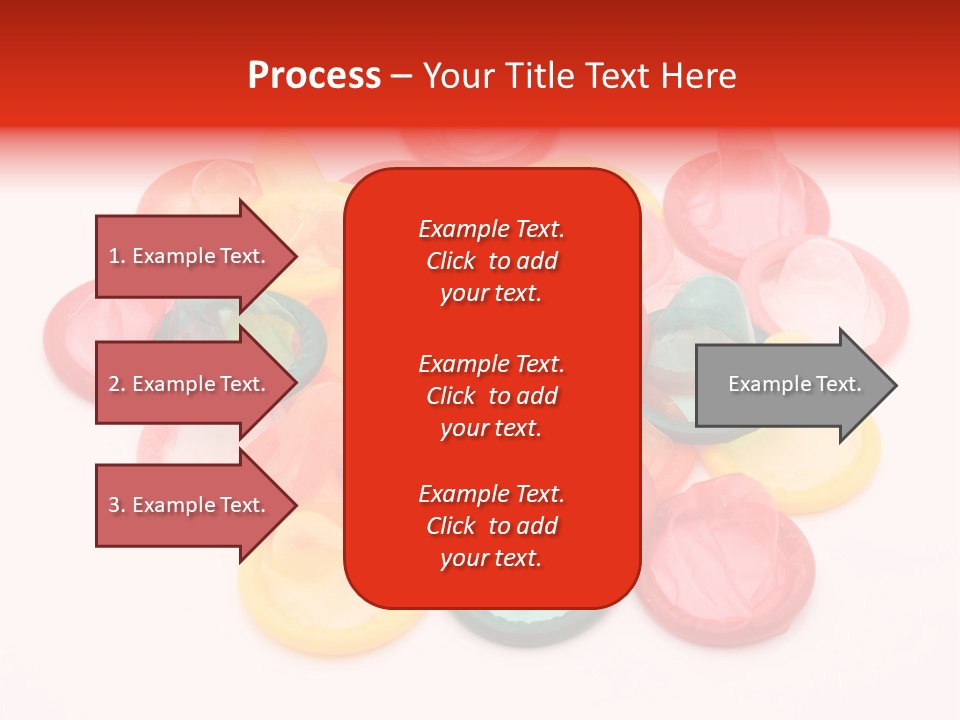 Process – Your Title Text Here

1. Example Text.

2. Example Text.

3. Example Text.

Example Text. Click to add your text.

Example Text. Click to add your text.

Example Text. Click to add your text.

Example Text.